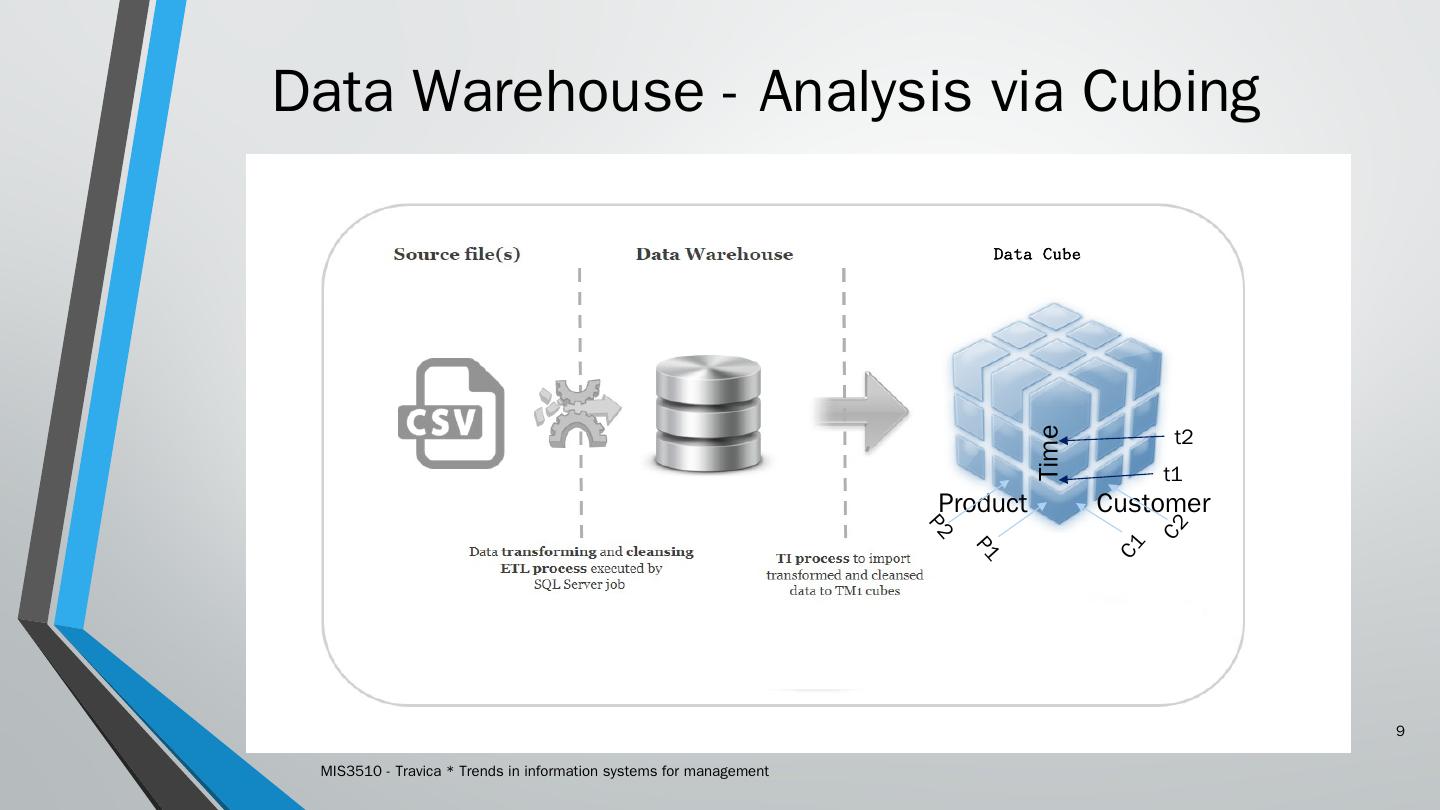 Data Warehouse - Analysis via Cubing

Source file(s)

Data Warehouse

Data Cube

CSV

Time

t2

t1

Product

Customer

P2

P1

C1

C2

Data transforming and cleansing ETL process executed by SQL Server job

TI process to import transformed and cleansed data to TM1 cubes

9

MIS3510 - Travica * Trends in information systems for management